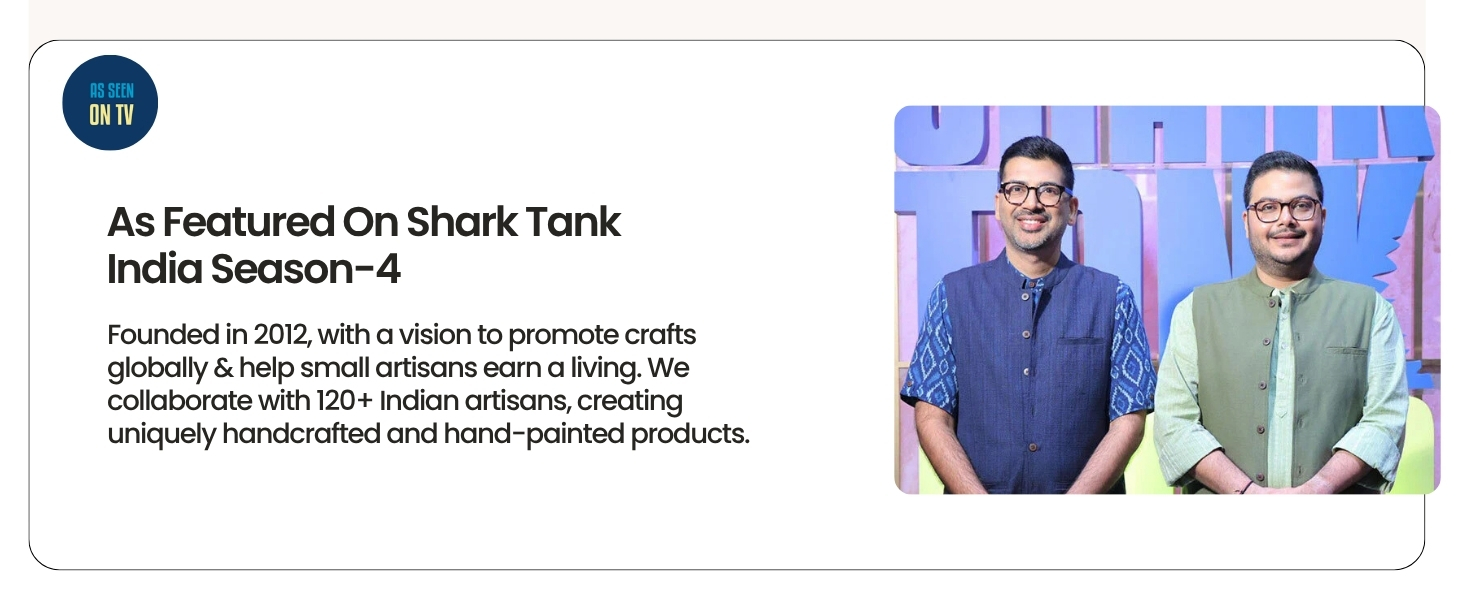 AS SEEN
ON TV

As Featured On Shark Tank India Season-4

Founded in 2012, with a vision to promote crafts globally & help small artisans earn a living. We collaborate with 120+ Indian artisans, creating uniquely handcrafted and hand-painted products.